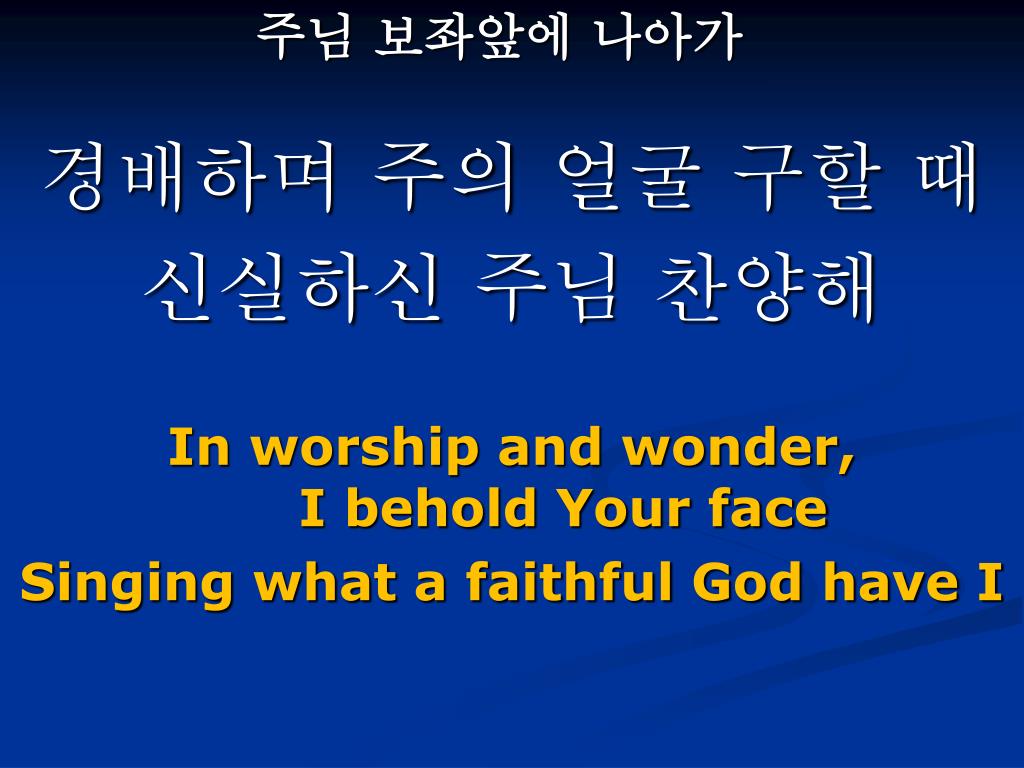 주님 보좌앞에 나아가

경배하며 주의 얼굴 구할 때
신실하신 주님 찬양해

In worship and wonder,
I behold Your face
Singing what a faithful God have I